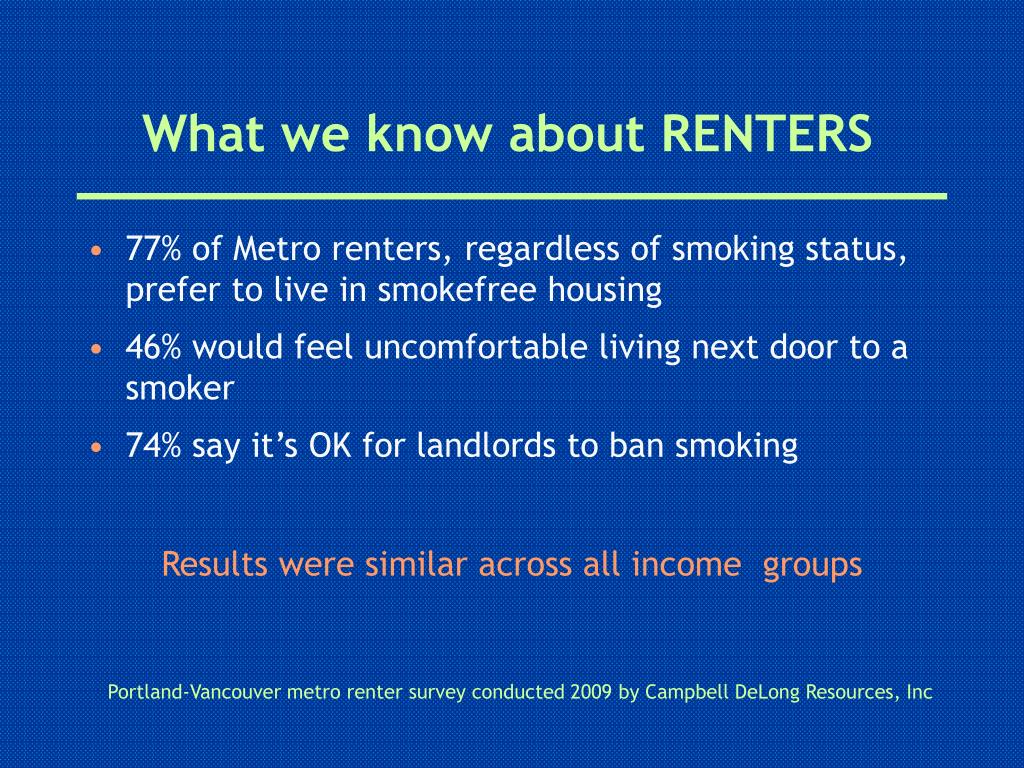 What we know about RENTERS

• 77% of Metro renters, regardless of smoking status, prefer to live in smokefree housing
• 46% would feel uncomfortable living next door to a smoker
• 74% say it's OK for landlords to ban smoking

Results were similar across all income groups

Portland-Vancouver metro renter survey conducted 2009 by Campbell DeLong Resources, Inc